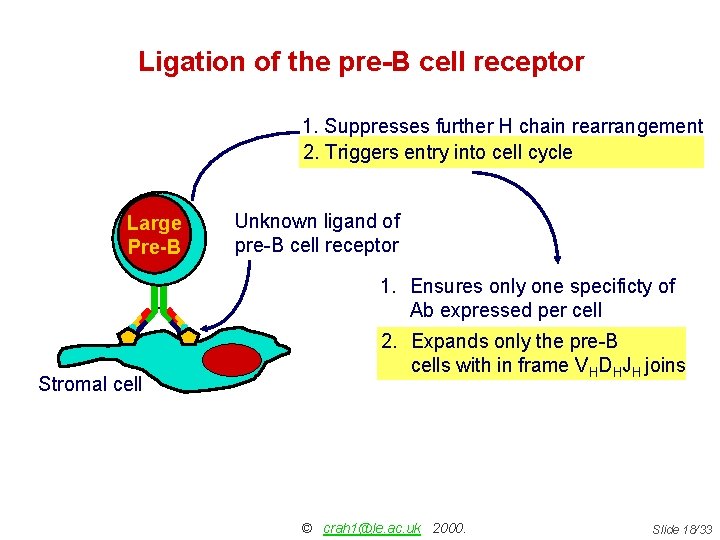 Ligation of the pre-B cell receptor

1. Suppresses further H chain rearrangement
2. Triggers entry into cell cycle

Large Pre-B

Unknown ligand of pre-B cell receptor

1. Ensures only one specificty of Ab expressed per cell
2. Expands only the pre-B cells with in frame $V_HD_HJ_H$ joins

Stromal cell

© crah1@le.ac.uk 2000.

Slide 18/33